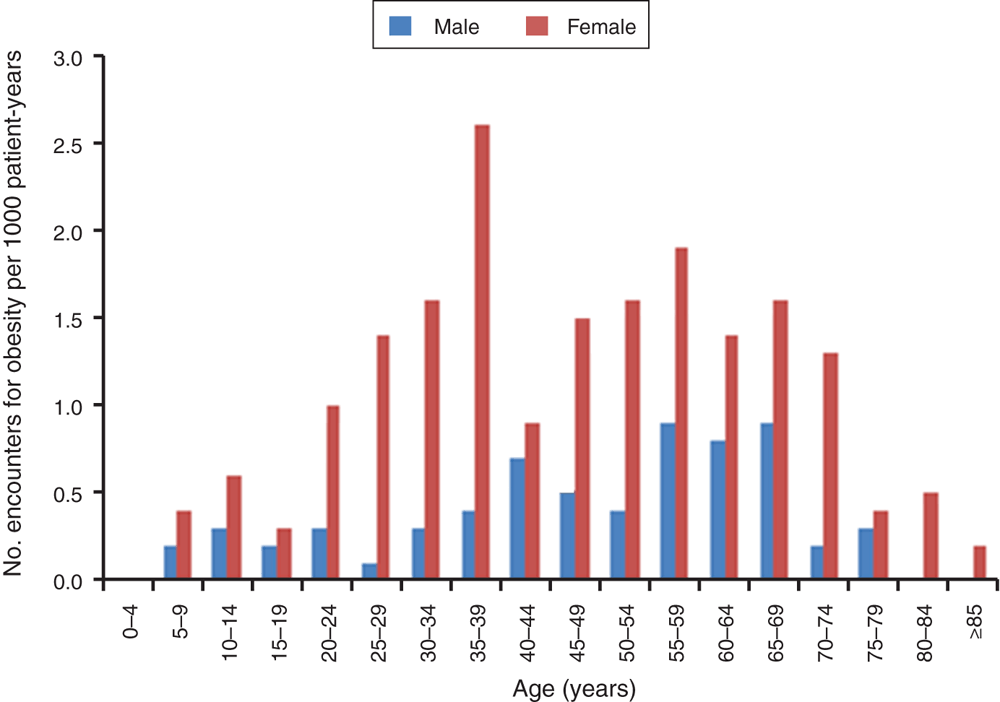 Male
Female

No. encounters for obesity per 1000 patient-years

3.0
2.5
2.0
1.5
1.0
0.5
0.0

0–4
5–9
10–14
15–19
20–24
25–29
30–34
35–39
40–44
45–49
50–54
55–59
60–64
65–69
70–74
75–79
80–84
≥85

Age (years)